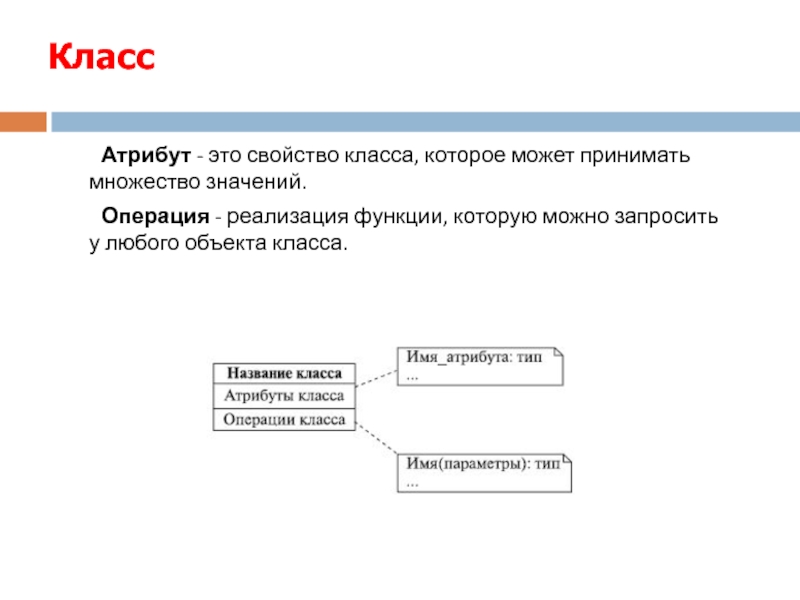 Класс

Атрибут - это свойство класса, которое может принимать множество значений.

Операция - реализация функции, которую можно запросить у любого объекта класса.

Название класса
Атрибуты класса
Операции класса

Имя_атрибута: тип
...

Имя(параметры): тип
...